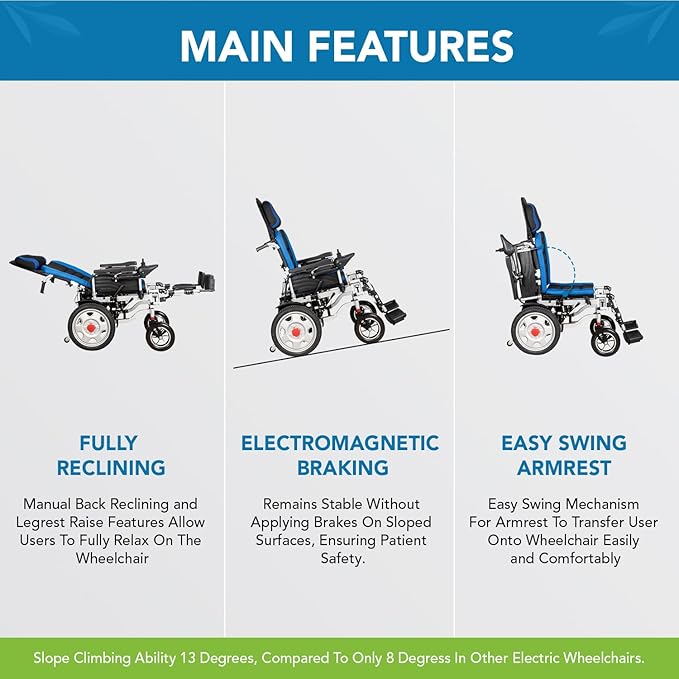 MAIN FEATURES

FULLY RECLINING

Manual Back Reclining and Legrest Raise Features Allow Users To Fully Relax On The Wheelchair

ELECTROMAGNETIC BRAKING

Remains Stable Without Applying Brakes On Sloped Surfaces, Ensuring Patient Safety.

EASY SWING ARMREST

Easy Swing Mechanism For Armrest To Transfer User Onto Wheelchair Easily and Comfortably

Slope Climbing Ability 13 Degrees, Compared To Only 8 Degress In Other Electric Wheelchairs.